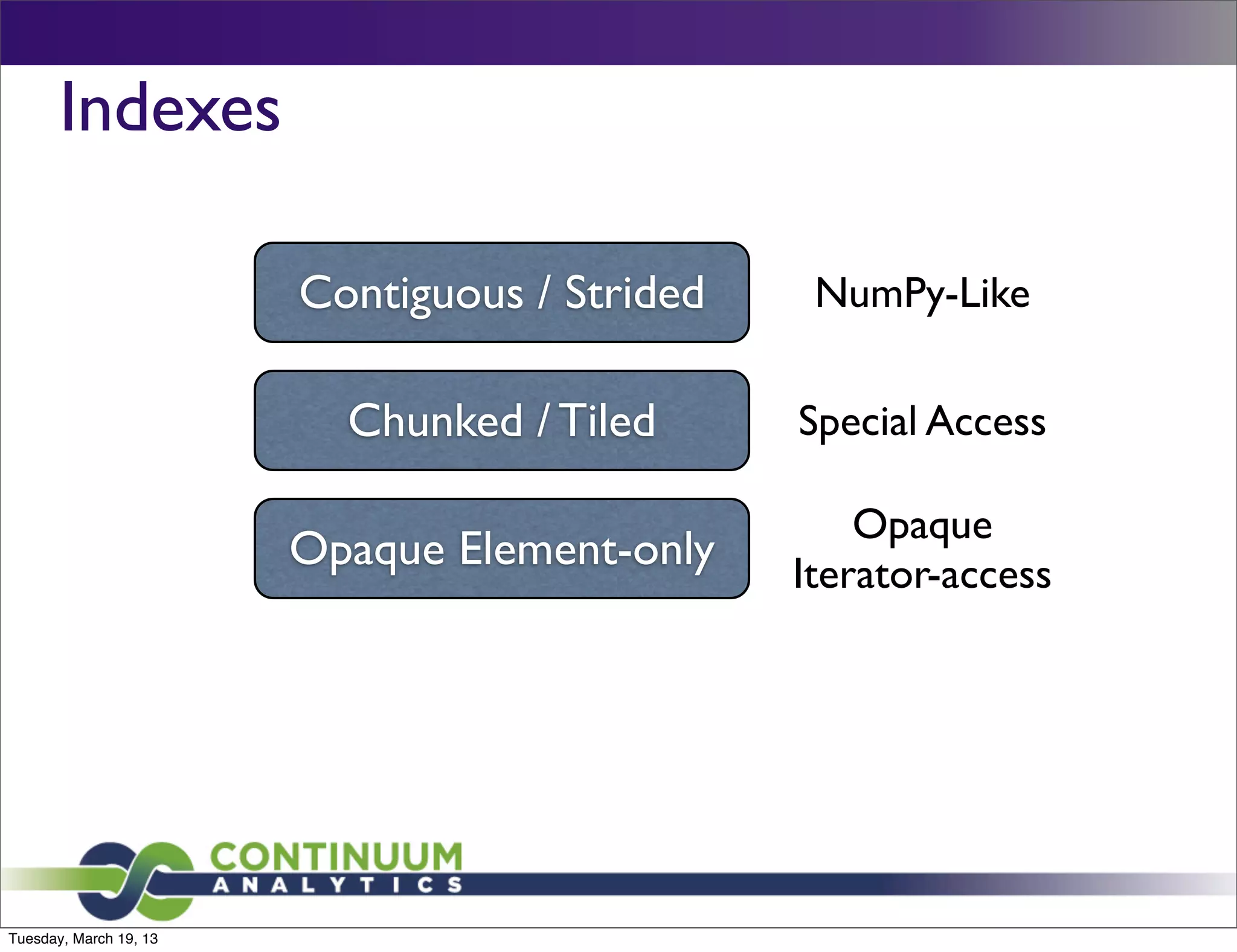 Indexes

Contiguous / Strided

NumPy-Like

Chunked / Tiled

Special Access

Opaque Element-only

Opaque Iterator-access

CONTINUUM
ANALYTICS

Tuesday, March 19, 13